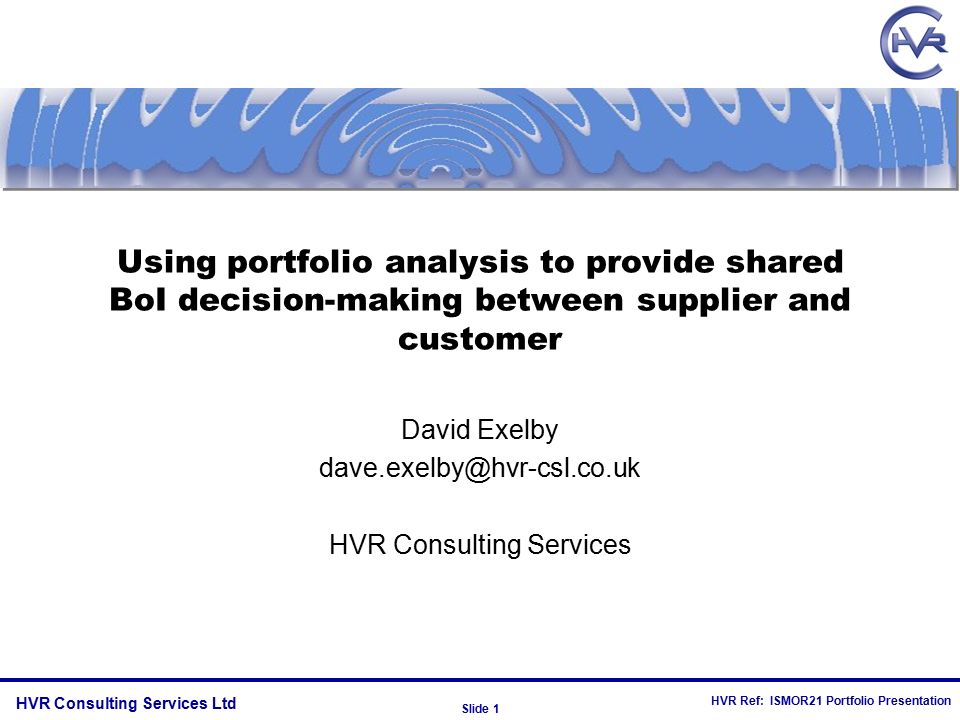 HVR

Using portfolio analysis to provide shared BoI decision-making between supplier and customer

David Exelby
dave.exelby@hvr-csl.co.uk

HVR Consulting Services

HVR Consulting Services Ltd

Slide 1

HVR Ref: ISMOR21 Portfolio Presentation